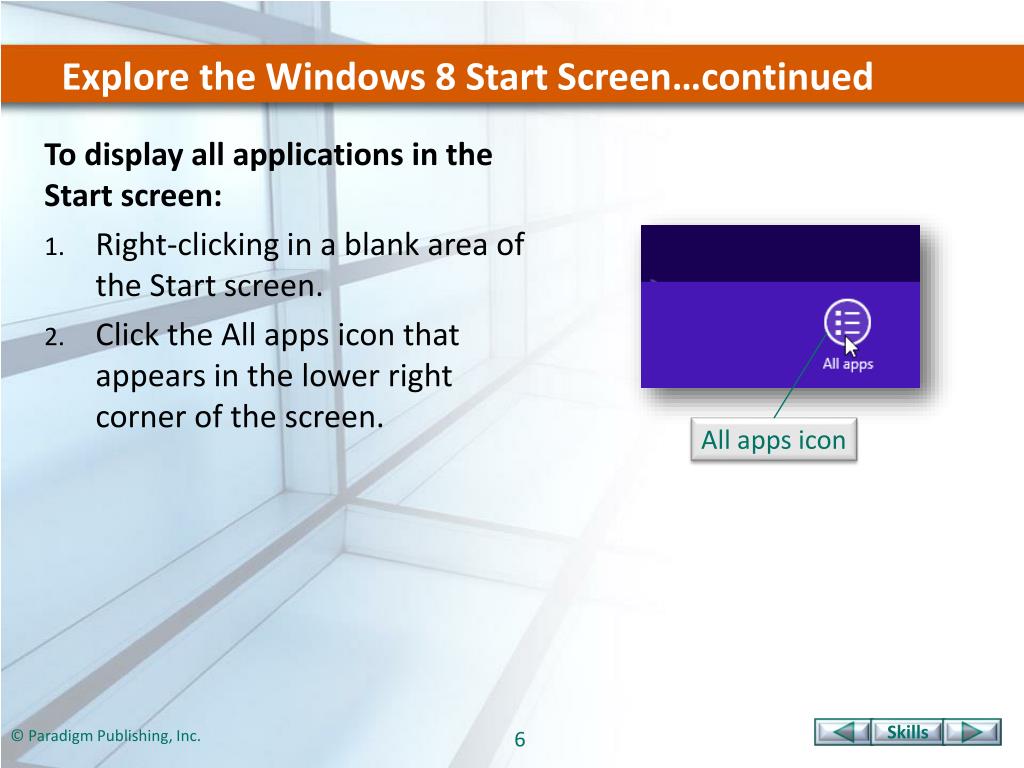 Explore the Windows 8 Start Screen…continued

To display all applications in the Start screen:

1. Right-clicking in a blank area of the Start screen.
2. Click the All apps icon that appears in the lower right corner of the screen.

All apps

All apps icon

© Paradigm Publishing, Inc.

6

Skills